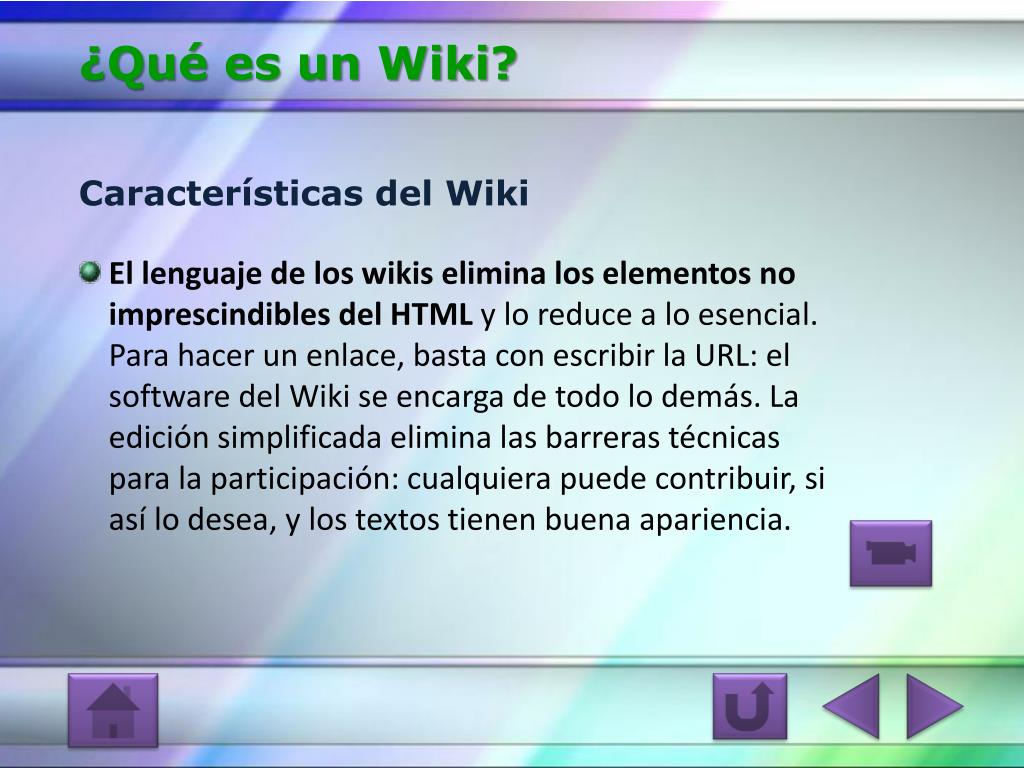 ¿Qué es un Wiki?

Características del Wiki

El lenguaje de los wikis elimina los elementos no imprescindibles del HTML y lo reduce a lo esencial. Para hacer un enlace, basta con escribir la URL: el software del Wiki se encarga de todo lo demás. La edición simplificada elimina las barreras técnicas para la participación: cualquiera puede contribuir, si así lo desea, y los textos tienen buena apariencia.